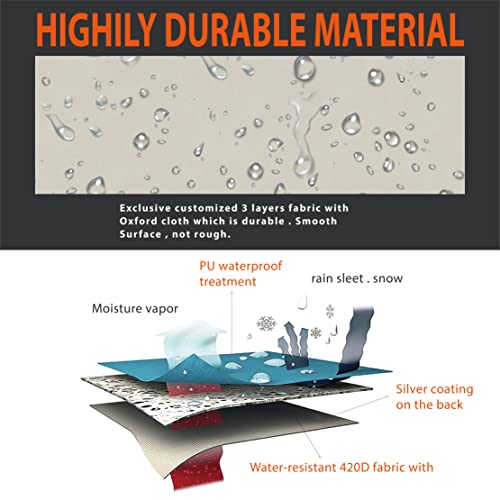 HIGHILY DURABLE MATERIAL

Exclusive customized 3 layers fabric with Oxford cloth which is durable . Smooth Surface , not rough.

PU waterproof treatment

rain sleet . snow

Moisture vapor

Silver coating on the back

Water-resistant 420D fabric with